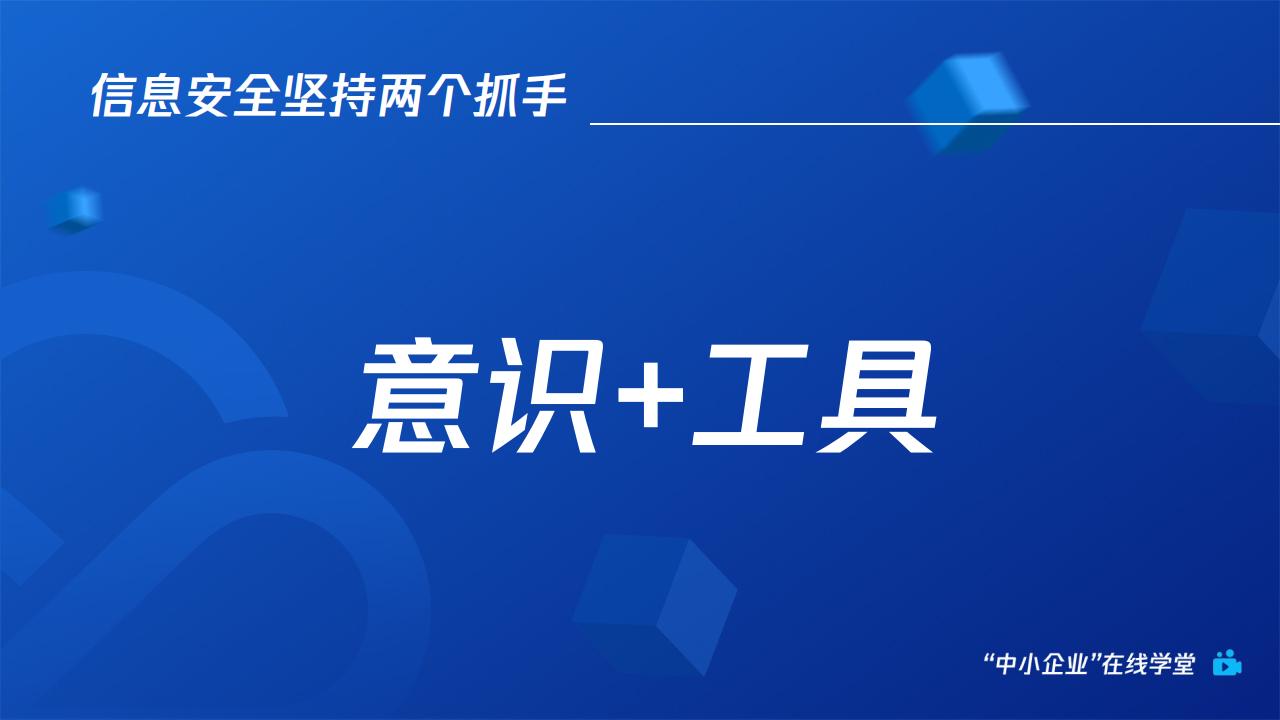 信息安全坚持两个抓手

意识+工具

“中小企业”在线学堂